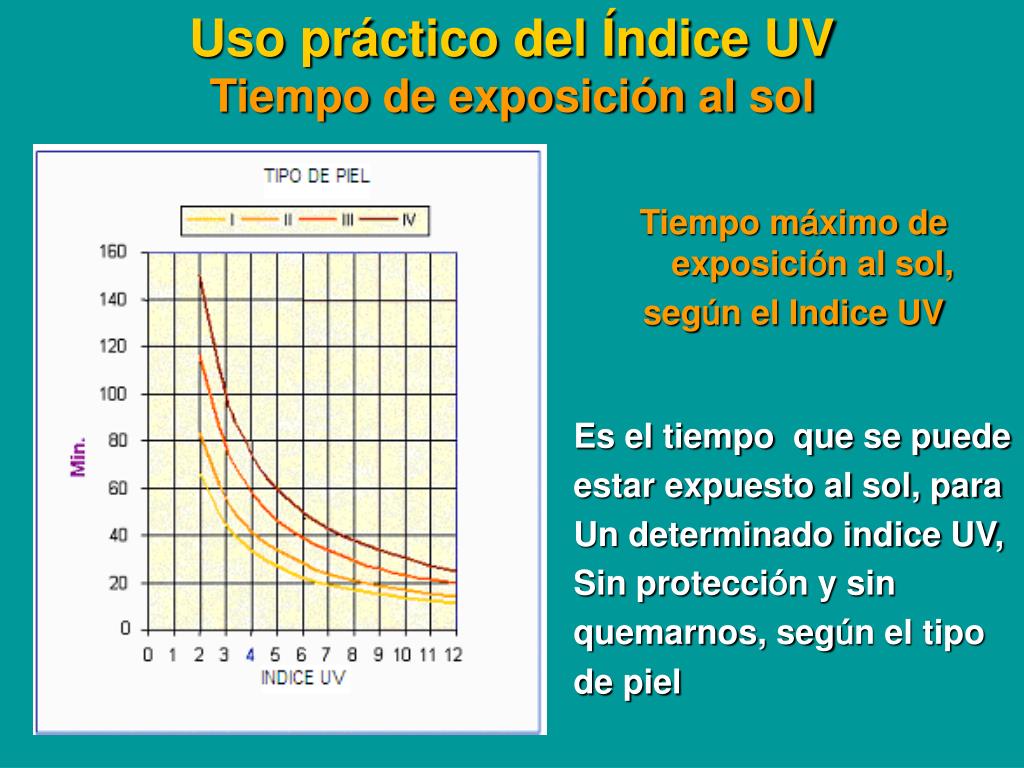 Uso práctico del Índice UV
Tiempo de exposición al sol

TIPO DE PIEL
I II III IV

160
140
120
100
80
60
40
20
0
Min.
0 1 2 3 4 5 6 7 8 9 10 11 12
INDICE UV

Tiempo máximo de exposición al sol, según el Indice UV

Es el tiempo que se puede estar expuesto al sol, para Un determinado indice UV, Sin protección y sin quemarnos, según el tipo de piel